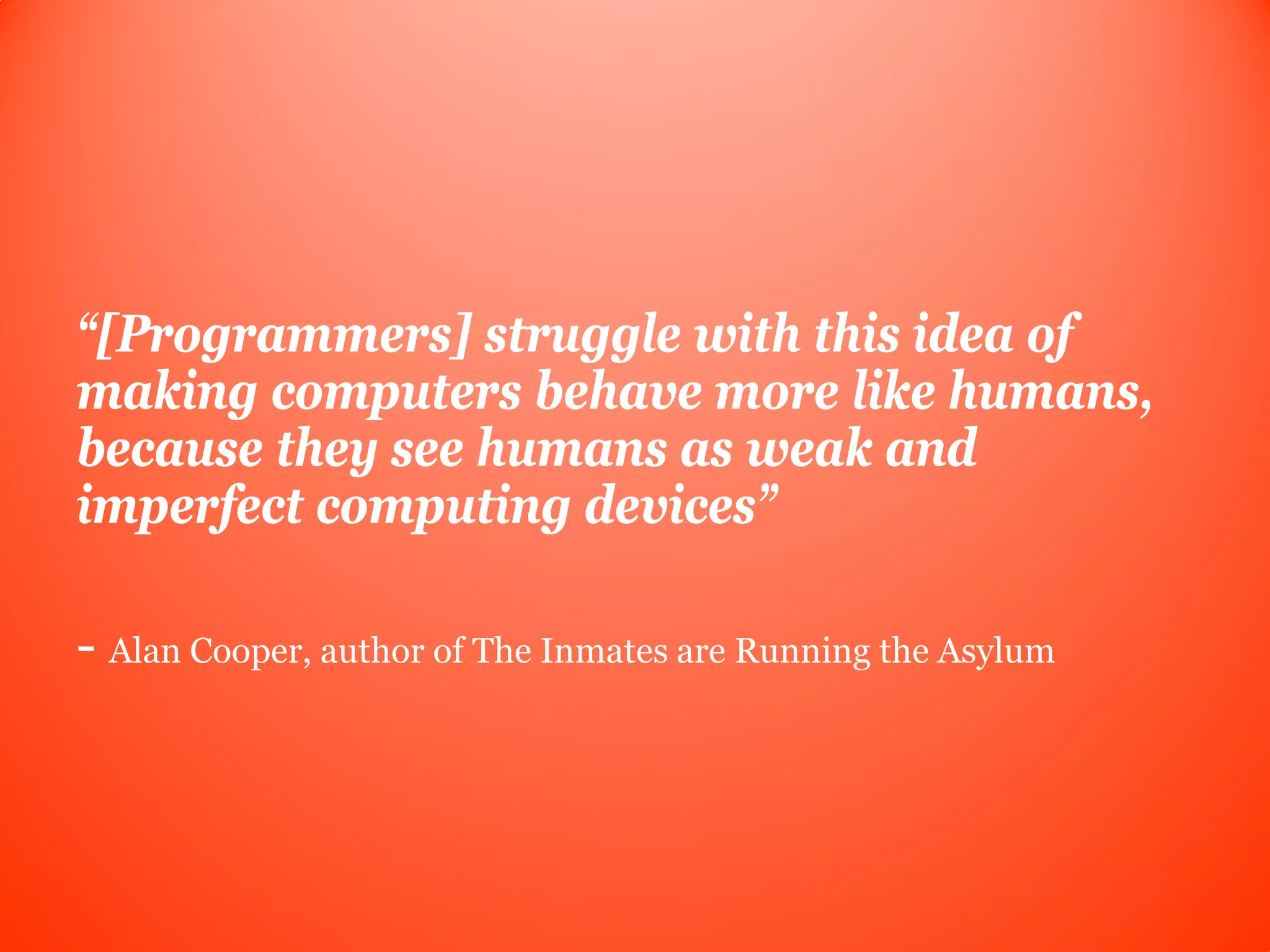 “[Programmers] struggle with this idea of making computers behave more like humans, because they see humans as weak and imperfect computing devices”

- Alan Cooper, author of The Inmates are Running the Asylum